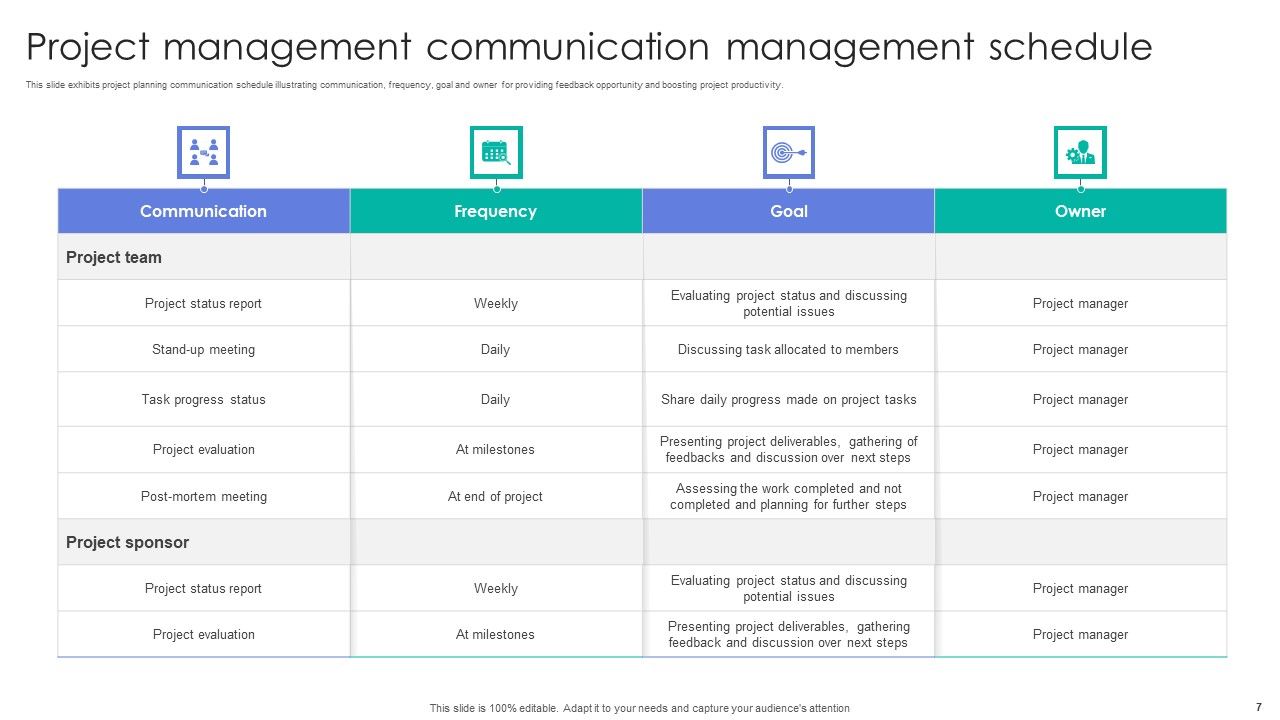 Project management communication management schedule

This slide exhibits project planning communication schedule illustrating communication, frequency, goal and owner for providing feedback opportunity and boosting project productivity.

| Communication | Frequency | Goal | Owner |
|---|---|---|---|
| Project team | | | |
| Project status report | Weekly | Evaluating project status and discussing potential issues | Project manager |
| Stand-up meeting | Daily | Discussing task allocated to members | Project manager |
| Task progress status | Daily | Share daily progress made on project tasks | Project manager |
| Project evaluation | At milestones | Presenting project deliverables, gathering of feedbacks and discussion over next steps | Project manager |
| Post-mortem meeting | At end of project | Assessing the work completed and not completed and planning for further steps | Project manager |
| Project sponsor | | | |
| Project status report | Weekly | Evaluating project status and discussing potential issues | Project manager |
| Project evaluation | At milestones | Presenting project deliverables, gathering feedback and discussion over next steps | Project manager |

This slide is 100% editable. Adapt it to your needs and capture your audience's attention

7